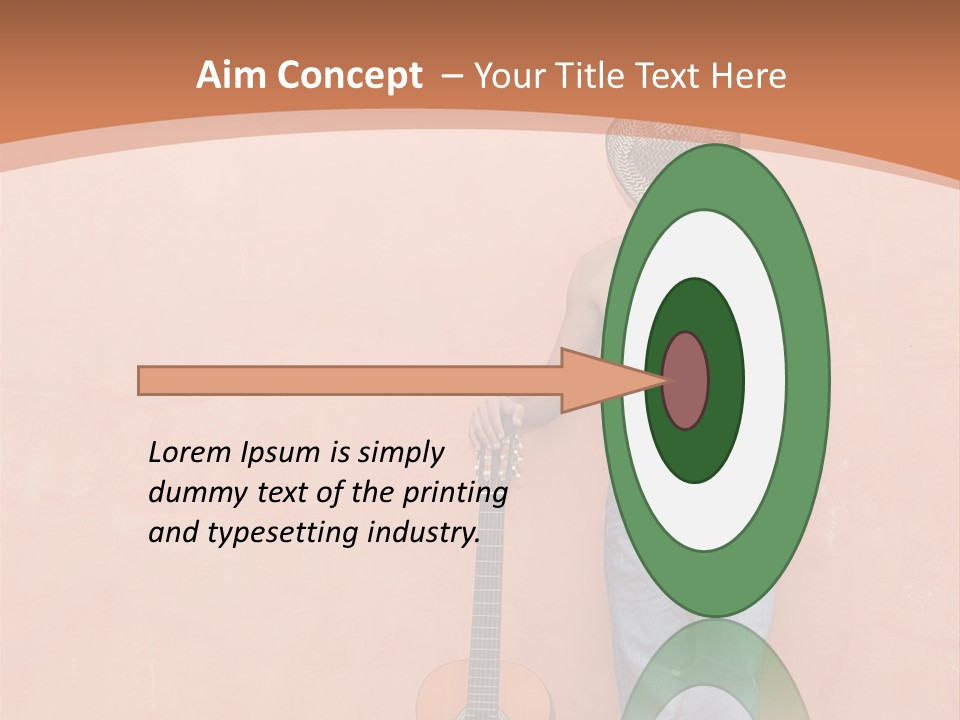 Aim Concept – Your Title Text Here

Lorem Ipsum is simply dummy text of the printing and typesetting industry.